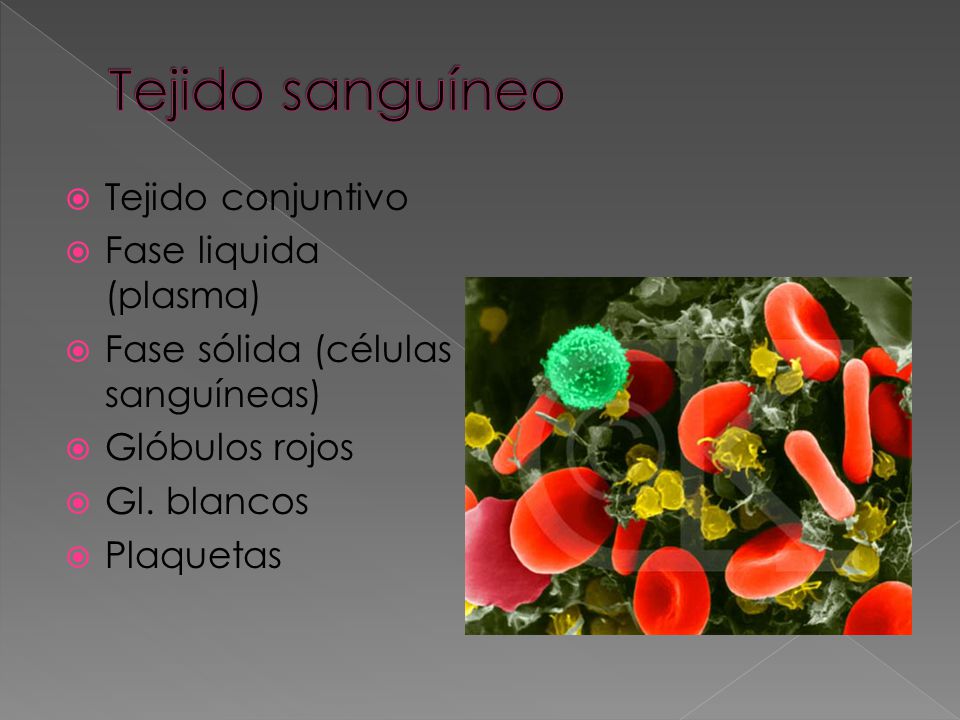 Tejido sanguíneo

Tejido conjuntivo
Fase liquida (plasma)
Fase sólida (células sanguíneas)
Glóbulos rojos
Gl. blancos
Plaquetas